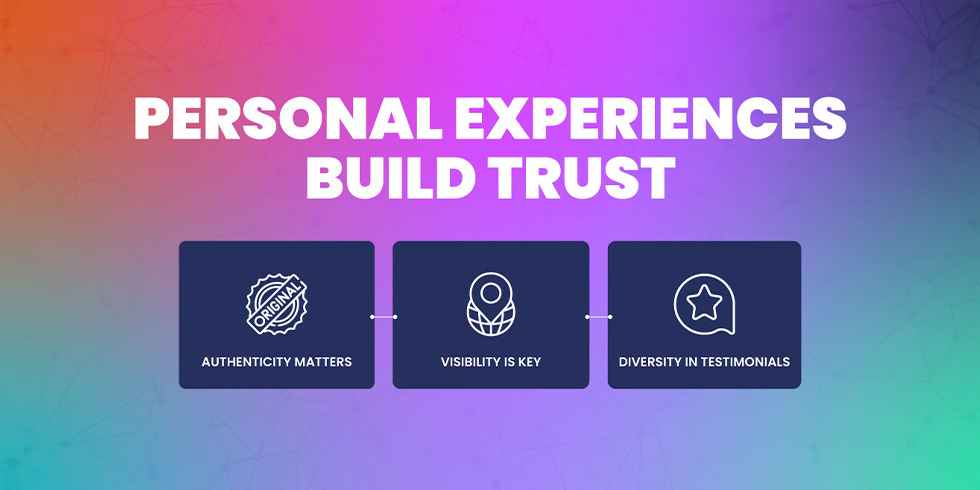 PERSONAL EXPERIENCES BUILD TRUST

ORIGINAL

AUTHENTICITY MATTERS

VISIBILITY IS KEY

DIVERSITY IN TESTIMONIALS